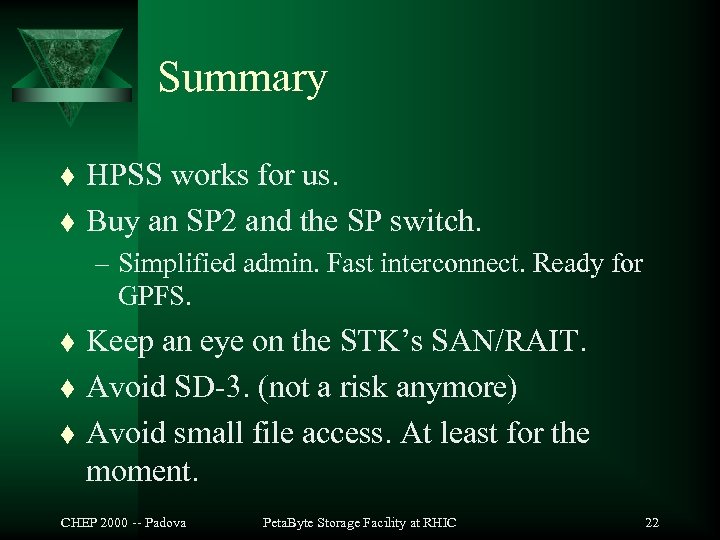 Summary

♦ HPSS works for us.

♦ Buy an SP2 and the SP switch.

– Simplified admin. Fast interconnect. Ready for GPFS.

♦ Keep an eye on the STK's SAN/RAIT.

♦ Avoid SD-3. (not a risk anymore)

♦ Avoid small file access. At least for the moment.

CHEP 2000 -- Padova PetaByte Storage Facility at RHIC 22